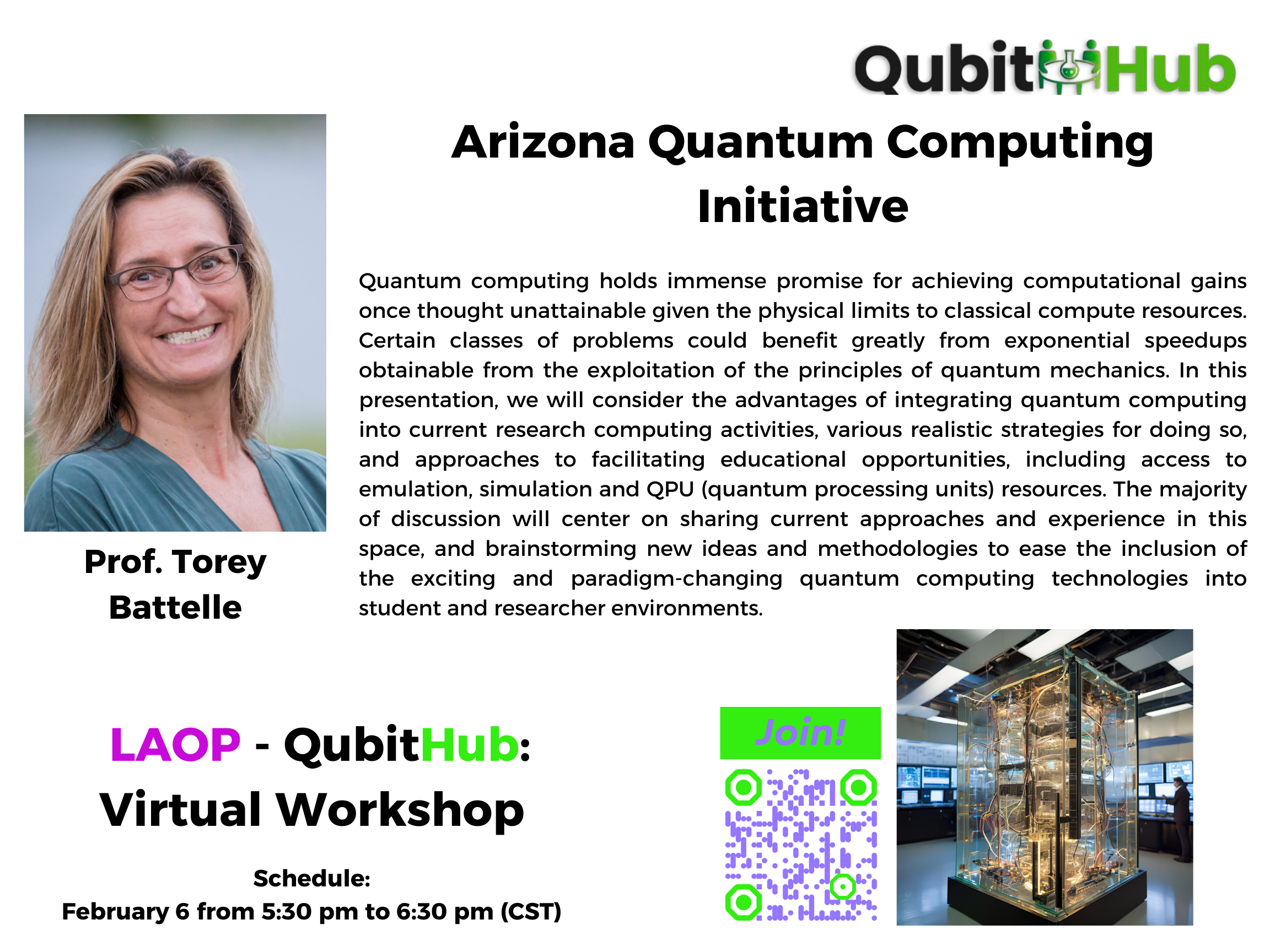 QubitHub

Arizona Quantum Computing Initiative

Quantum computing holds immense promise for achieving computational gains once thought unattainable given the physical limits to classical compute resources. Certain classes of problems could benefit greatly from exponential speedups obtainable from the exploitation of the principles of quantum mechanics. In this presentation, we will consider the advantages of integrating quantum computing into current research computing activities, various realistic strategies for doing so, and approaches to facilitating educational opportunities, including access to emulation, simulation and QPU (quantum processing units) resources. The majority of discussion will center on sharing current approaches and experience in this space, and brainstorming new ideas and methodologies to ease the inclusion of the exciting and paradigm-changing quantum computing technologies into student and researcher environments.

Prof. Torey Battelle

LAOP - QubitHub:
Virtual Workshop

Schedule:
February 6 from 5:30 pm to 6:30 pm (CST)

Join!